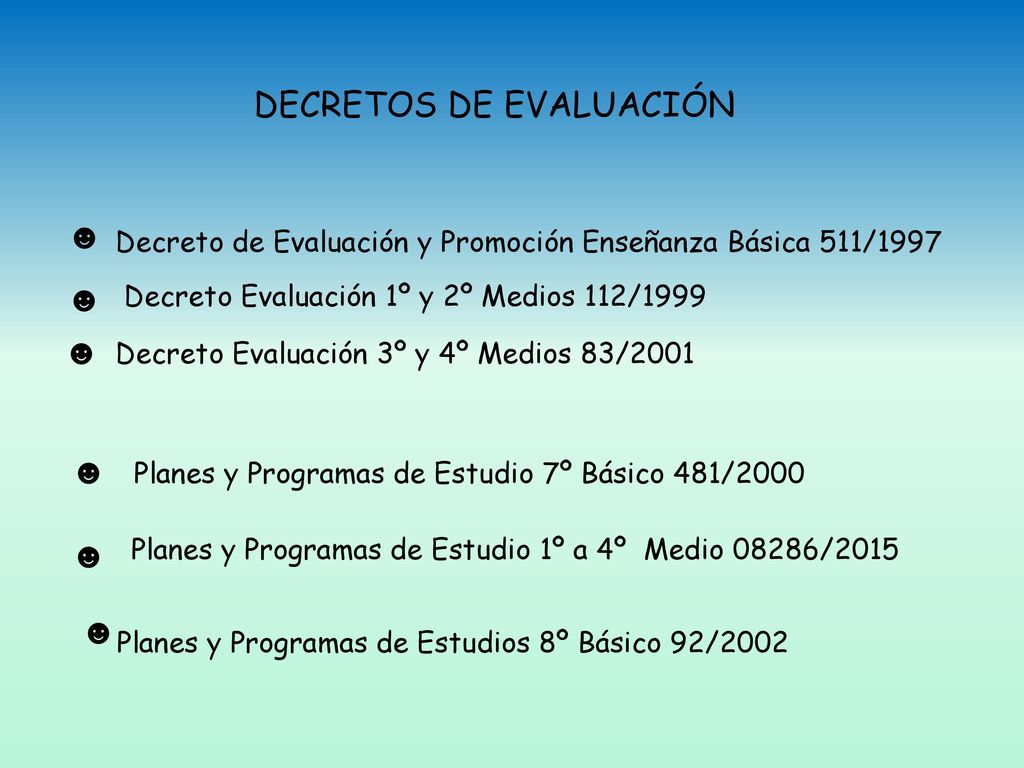 DECRETOS DE EVALUACIÓN

☻ Decreto de Evaluación y Promoción Enseñanza Básica 511/1997

☻ Decreto Evaluación 1º y 2º Medios 112/1999

☻ Decreto Evaluación 3º y 4º Medios 83/2001

☻ Planes y Programas de Estudio 7º Básico 481/2000

☻ Planes y Programas de Estudio 1º a 4º Medio 08286/2015

☻ Planes y Programas de Estudios 8º Básico 92/2002